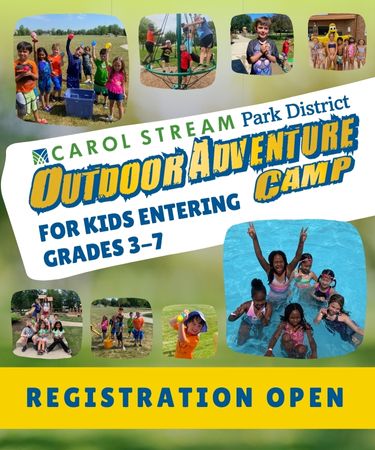 CAROL STREAM Park District

OUTDOOR ADVENTURE CAMP

FOR KIDS ENTERING GRADES 3–7

REGISTRATION OPEN